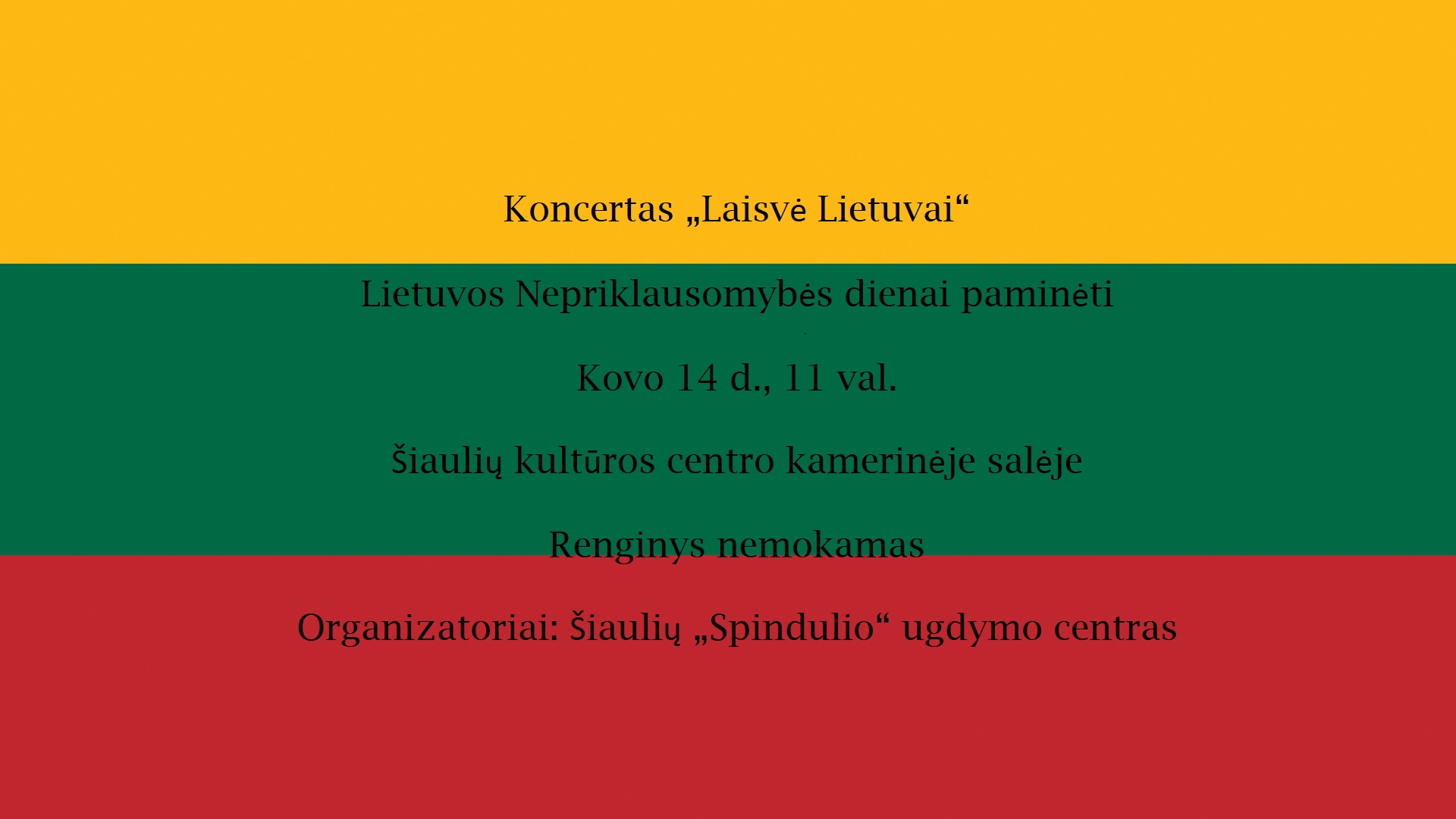 Koncertas „Laisvė Lietuvai“

Lietuvos Nepriklausomybės dienai paminėti

Kovo 14 d., 11 val.

šiaulių kultūros centro kamerinėje salėje

Renginys nemokamas

Organizatoriai: šiaulių „Spindulio“ ugdymo centras